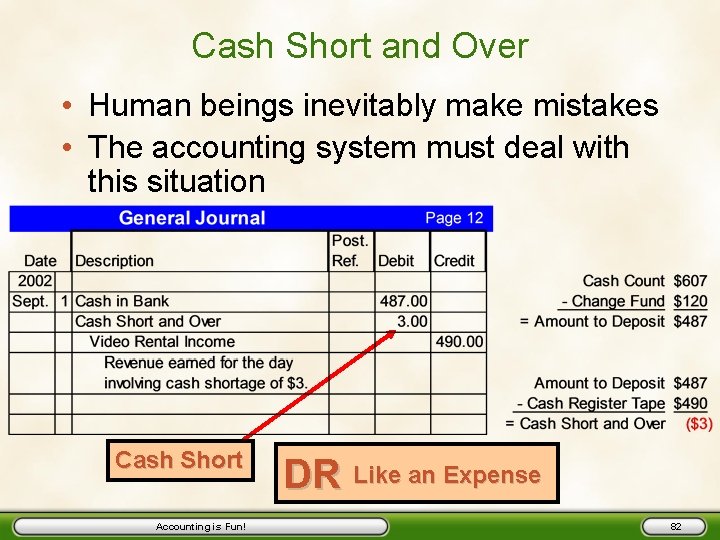 Cash Short and Over

• Human beings inevitably make mistakes
• The accounting system must deal with this situation

General Journal Page 12

| Date | | Description | Post. Ref. | Debit | Credit |
|---|---|---|---|---|---|
| 2002 | | | | | |
| Sept. | 1 | Cash in Bank | | 487.00 | |
| | | Cash Short and Over | | 3.00 | |
| | | Video Rental Income | | | 490.00 |
| | | Revenue earned for the day involving cash shortage of $3. | | | |
| | | | | | |
| | | | | | |

Cash Count $607
- Change Fund $120
= Amount to Deposit $487

Amount to Deposit $487
- Cash Register Tape $490
= Cash Short and Over ($3)

Cash Short

DR Like an Expense

Accounting is Fun!

82